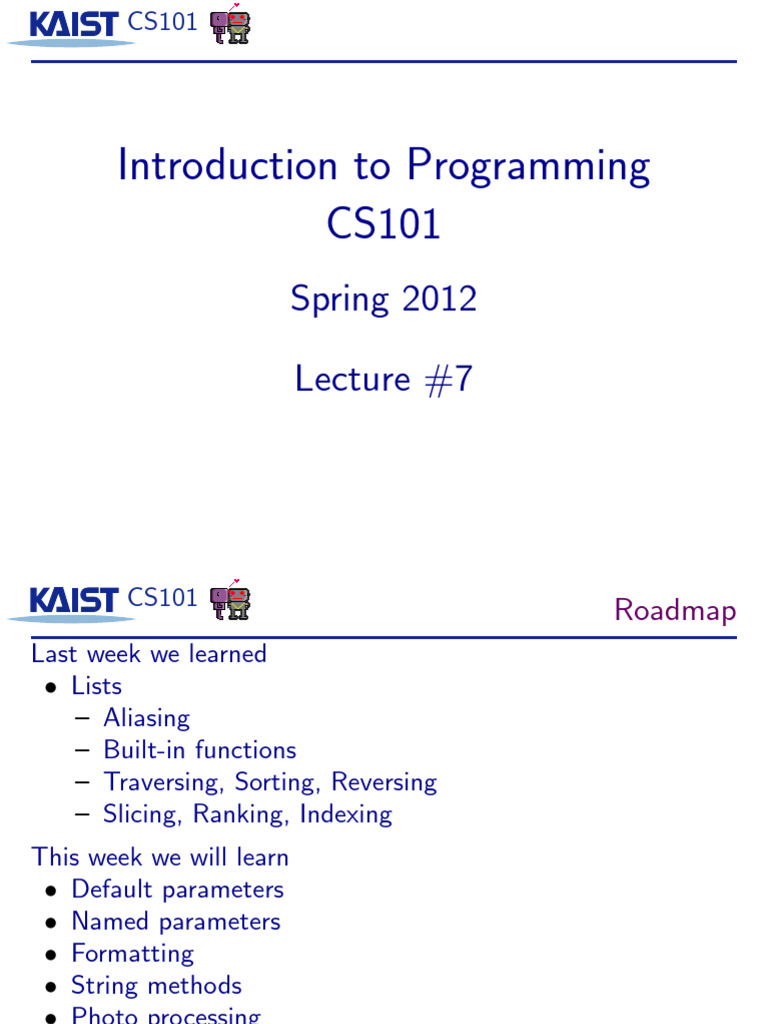 KAIST CS101

Introduction to Programming
CS101

Spring 2012

Lecture #7

KAIST CS101

Roadmap

Last week we learned
• Lists
  – Aliasing
  – Built-in functions
  – Traversing, Sorting, Reversing
  – Slicing, Ranking, Indexing

This week we will learn
• Default parameters
• Named parameters
• Formatting
• String methods
• Photo processing